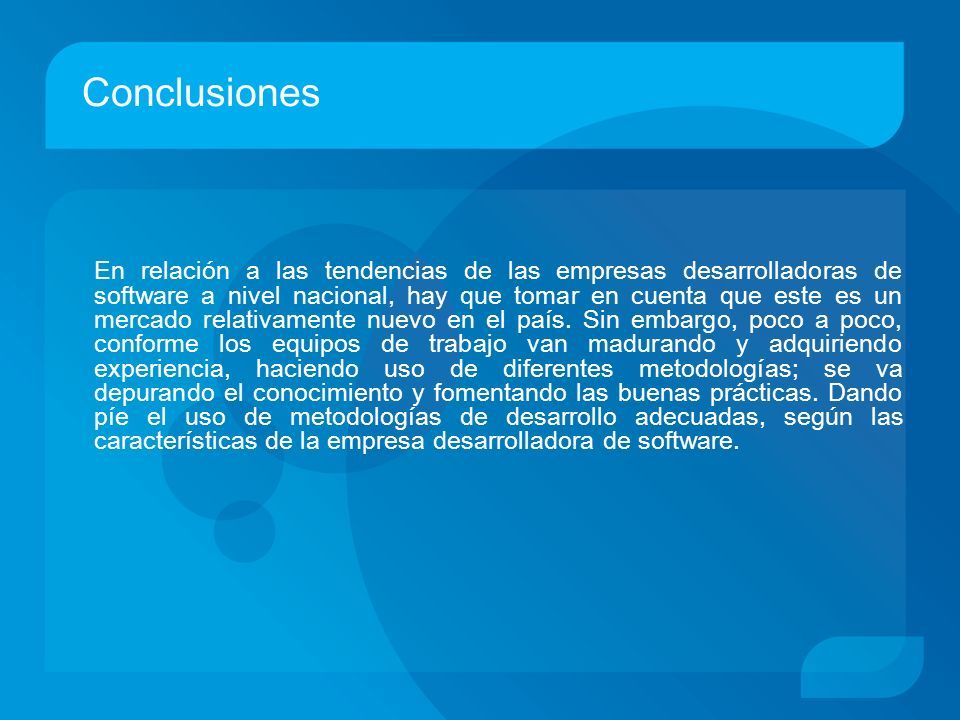 Conclusiones

En relación a las tendencias de las empresas desarrolladoras de software a nivel nacional, hay que tomar en cuenta que este es un mercado relativamente nuevo en el país. Sin embargo, poco a poco, conforme los equipos de trabajo van madurando y adquiriendo experiencia, haciendo uso de diferentes metodologías; se va depurando el conocimiento y fomentando las buenas prácticas. Dando píe el uso de metodologías de desarrollo adecuadas, según las características de la empresa desarrolladora de software.